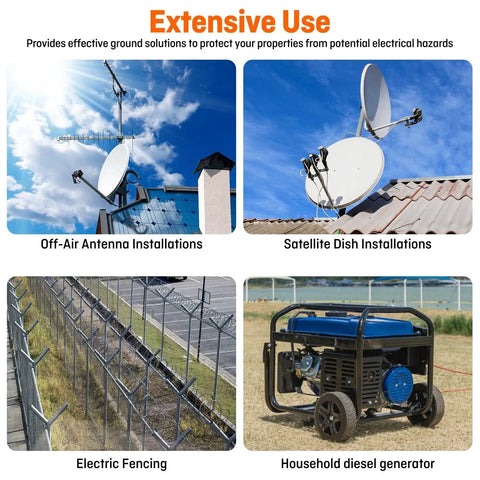 Extensive Use

Provides effective ground solutions to protect your properties from potential electrical hazards

Off-Air Antenna Installations

Satellite Dish Installations

Electric Fencing

Household diesel generator